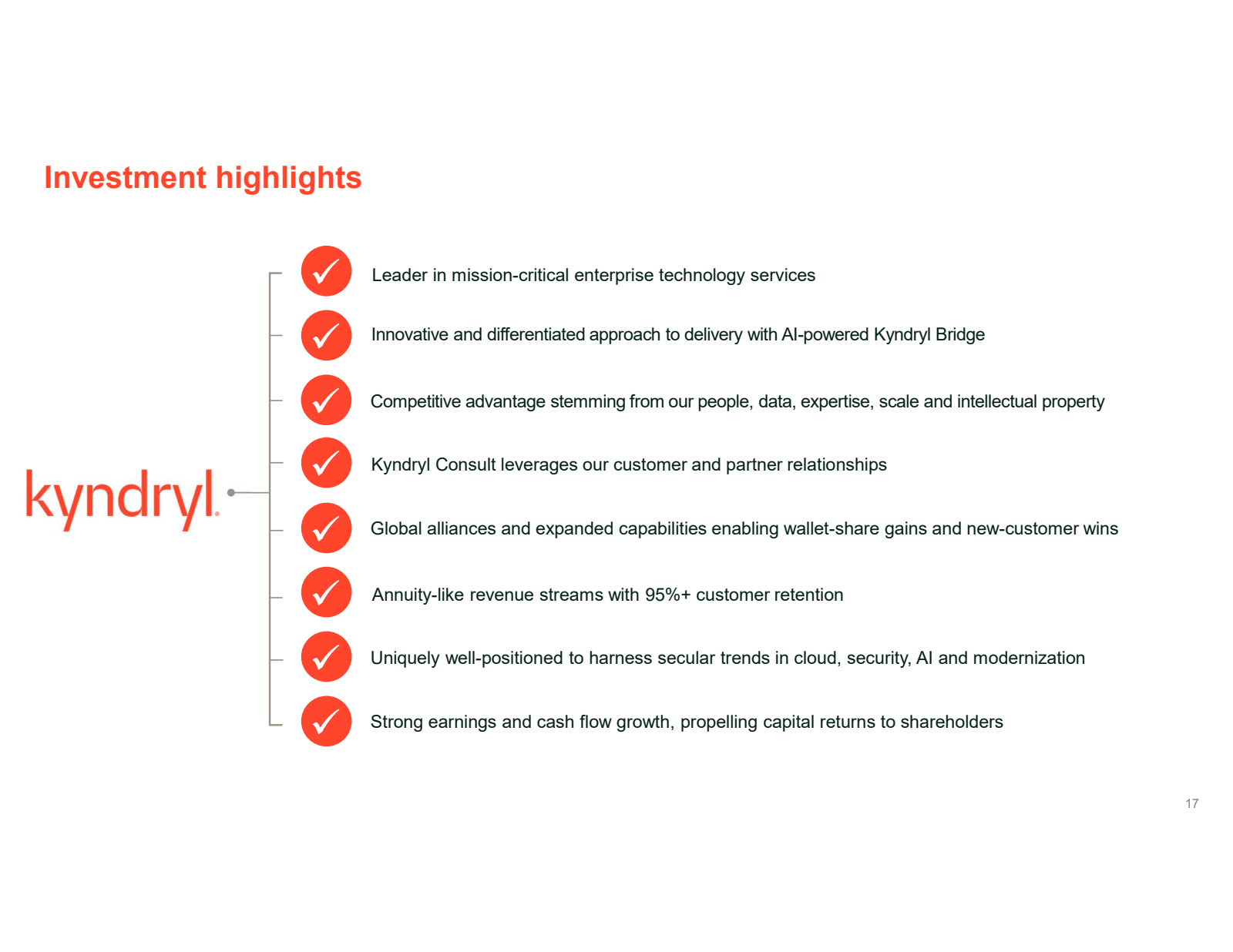 Investment highlights

kyndryl

Leader in mission-critical enterprise technology services

Innovative and differentiated approach to delivery with AI-powered Kyndryl Bridge

Competitive advantage stemming from our people, data, expertise, scale and intellectual property

Kyndryl Consult leverages our customer and partner relationships

Global alliances and expanded capabilities enabling wallet-share gains and new-customer wins

Annuity-like revenue streams with 95%+ customer retention

Uniquely well-positioned to harness secular trends in cloud, security, AI and modernization

Strong earnings and cash flow growth, propelling capital returns to shareholders

17